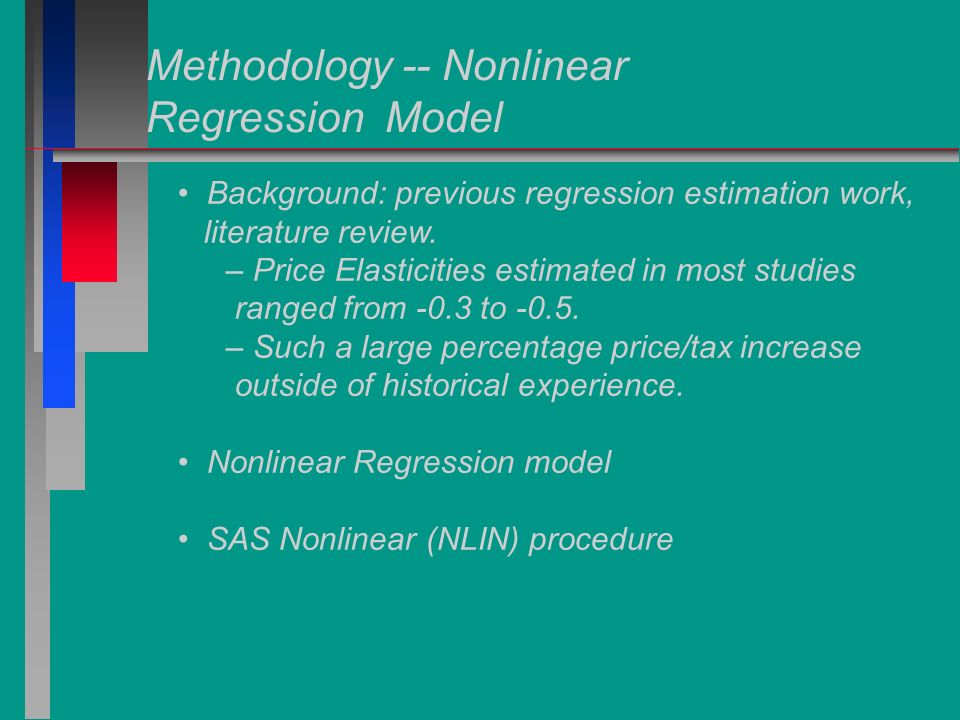 Methodology -- Nonlinear Regression Model

• Background: previous regression estimation work, literature review.
– Price Elasticities estimated in most studies ranged from -0.3 to -0.5.
– Such a large percentage price/tax increase outside of historical experience.

• Nonlinear Regression model

• SAS Nonlinear (NLIN) procedure